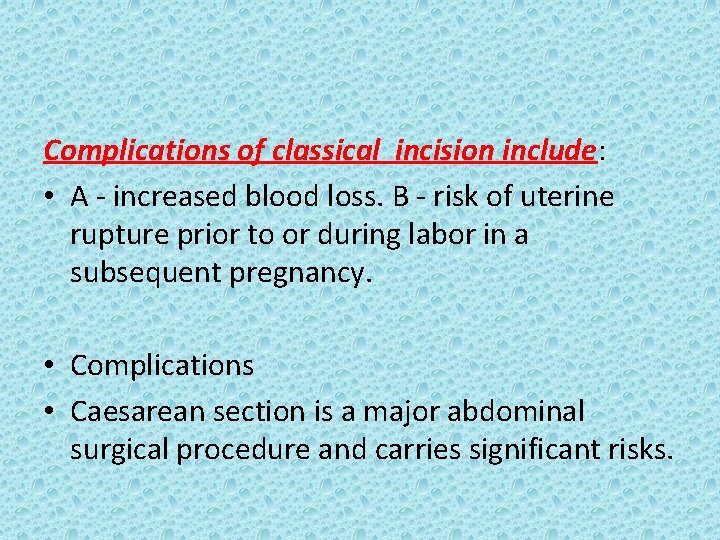 Complications of classical  incision include:

• A - increased blood loss. B - risk of uterine rupture prior to or during labor in a subsequent pregnancy.

• Complications

• Caesarean section is a major abdominal surgical procedure and carries significant risks.